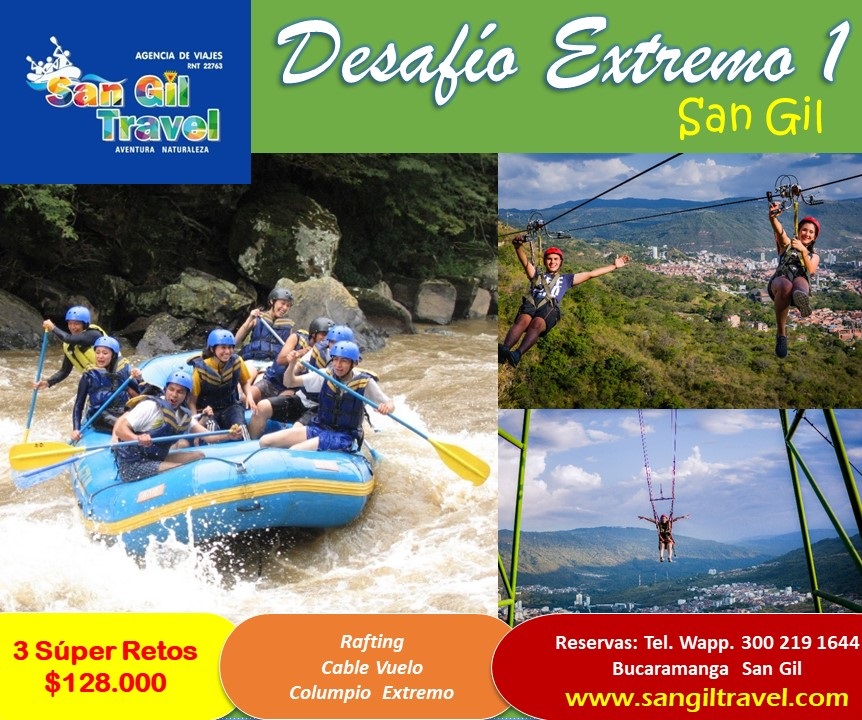 AGENCIA DE VIAJES
RNT 22763
San Gil
Travel
AVENTURA NATURALEZA

Desafío Extremo 1
San Gil

3 Súper Retos
$128.000

Rafting
Cable Vuelo
Columpio Extremo

Reservas: Tel. Wapp. 300 219 1644
Bucaramanga San Gil
www.sangiltravel.com